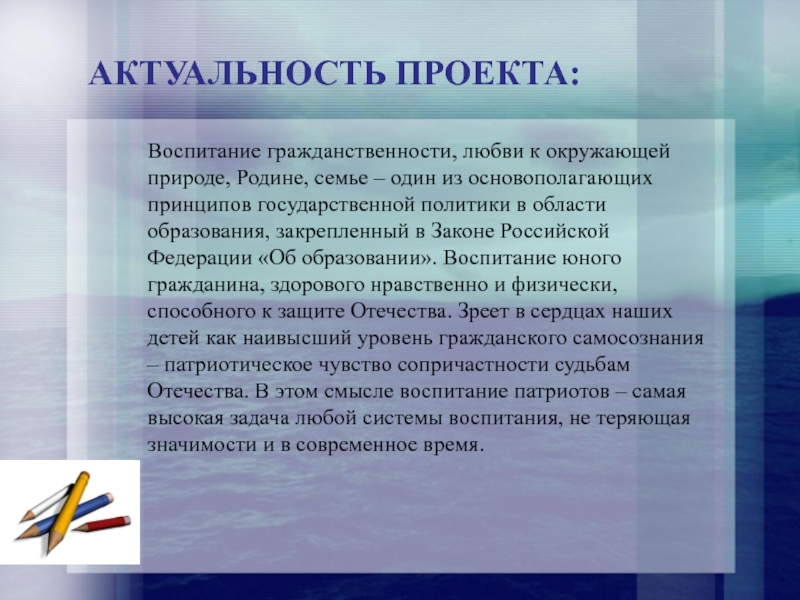 АКТУАЛЬНОСТЬ ПРОЕКТА:

Воспитание гражданственности, любви к окружающей природе, Родине, семье – один из основополагающих принципов государственной политики в области образования, закрепленный в Законе Российской Федерации «Об образовании». Воспитание юного гражданина, здорового нравственно и физически, способного к защите Отечества. Зреет в сердцах наших детей как наивысший уровень гражданского самосознания – патриотическое чувство сопричастности судьбам Отечества. В этом смысле воспитание патриотов – самая высокая задача любой системы воспитания, не теряющая значимости и в современное время.